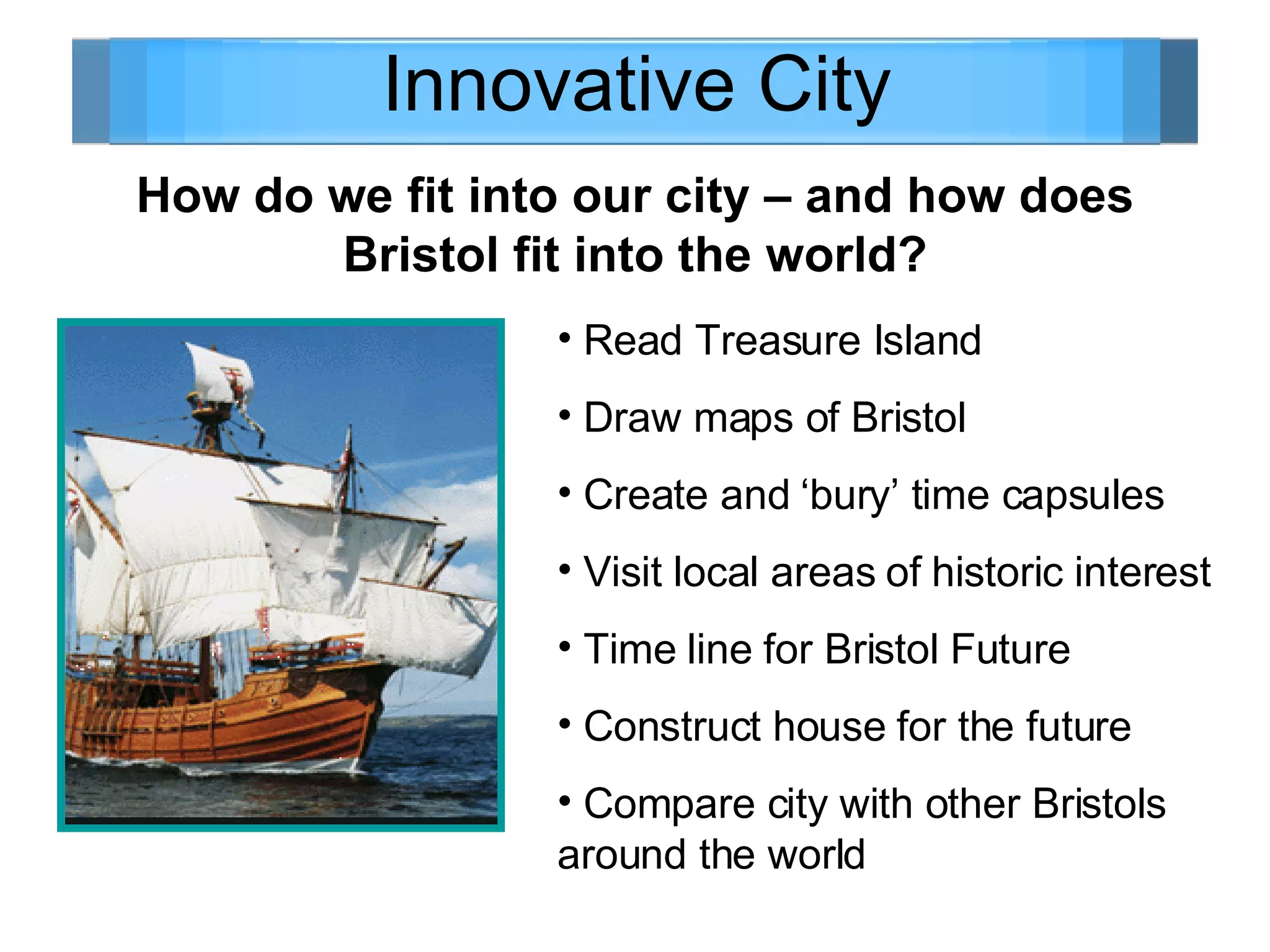 Innovative City

How do we fit into our city – and how does Bristol fit into the world?

• Read Treasure Island

• Draw maps of Bristol

• Create and ‘bury’ time capsules

• Visit local areas of historic interest

• Time line for Bristol Future

• Construct house for the future

• Compare city with other Bristols around the world